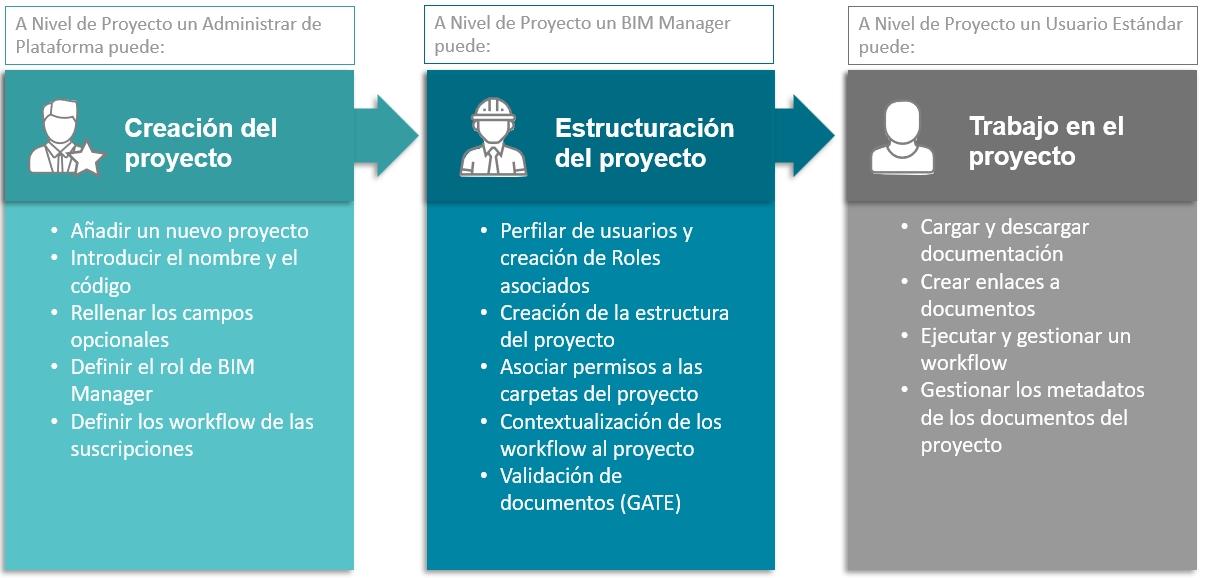 A Nivel de Proyecto un Administrar de Plataforma puede:

Creación del proyecto

- Añadir un nuevo proyecto
- Introducir el nombre y el código
- Rellenar los campos opcionales
- Definir el rol de BIM Manager
- Definir los workflow de las suscripciones

A Nivel de Proyecto un BIM Manager puede:

Estructuración del proyecto

- Perfilar de usuarios y creación de Roles asociados
- Creación de la estructura del proyecto
- Asociar permisos a las carpetas del proyecto
- Contextualización de los workflow al proyecto
- Validación de documentos (GATE)

A Nivel de Proyecto un Usuario Estándar puede:

Trabajo en el proyecto

- Cargar y descargar documentación
- Crear enlaces a documentos
- Ejecutar y gestionar un workflow
- Gestionar los metadatos de los documentos del proyecto